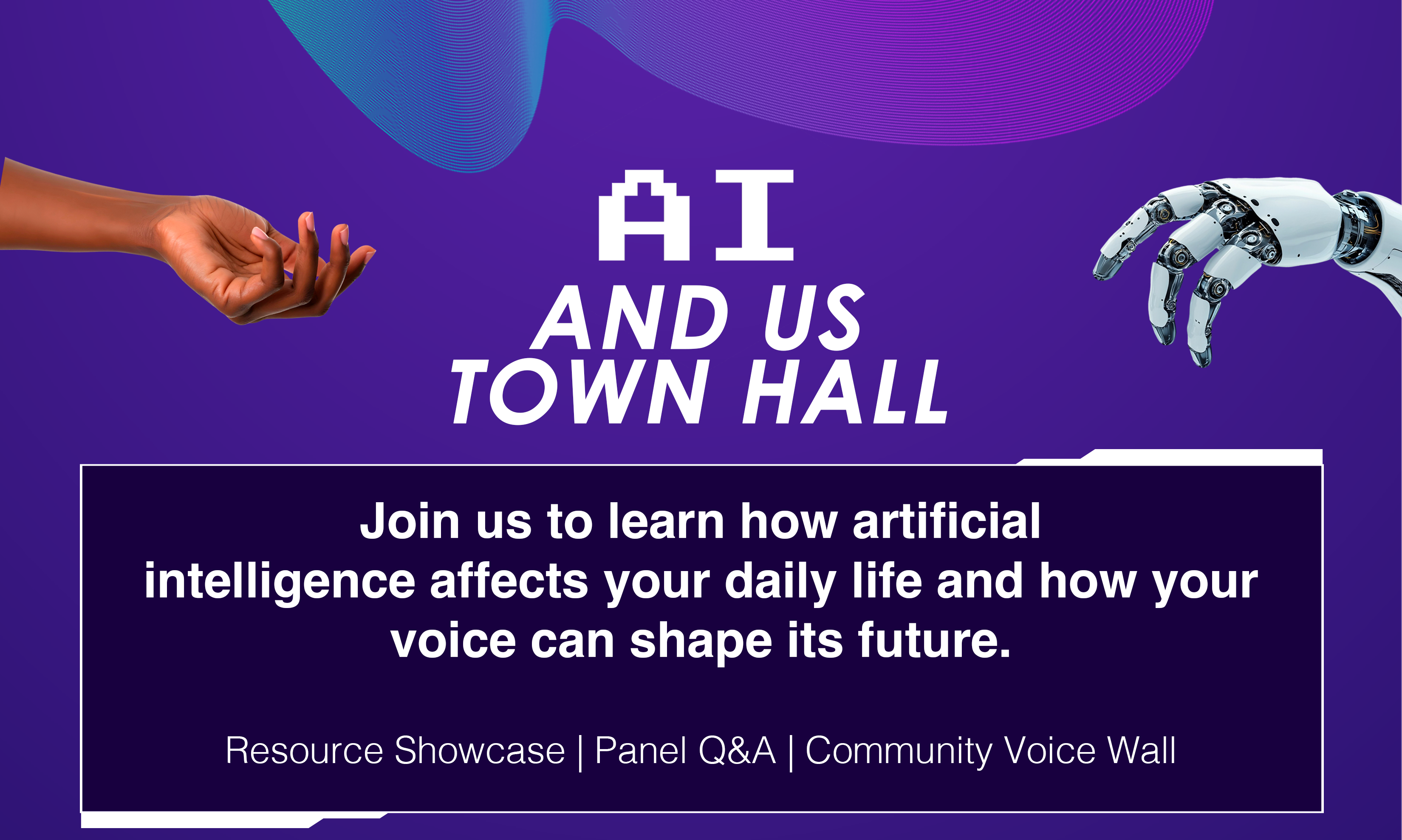 AI
AND US
TOWN HALL

Join us to learn how artificial intelligence affects your daily life and how your voice can shape its future.

Resource Showcase | Panel Q&A | Community Voice Wall